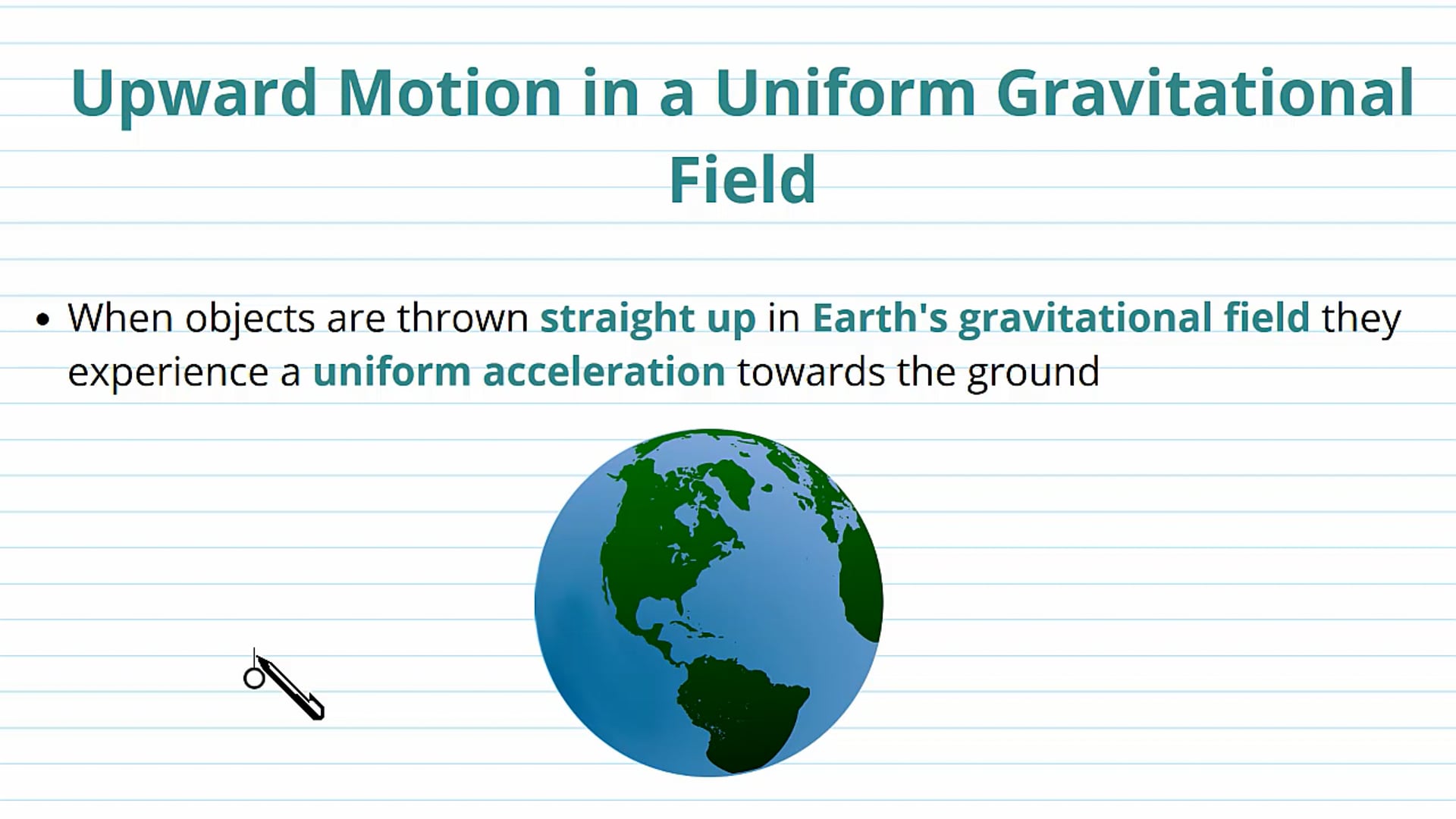 Upward Motion in a Uniform Gravitational Field

• When objects are thrown straight up in Earth's gravitational field they experience a uniform acceleration towards the ground